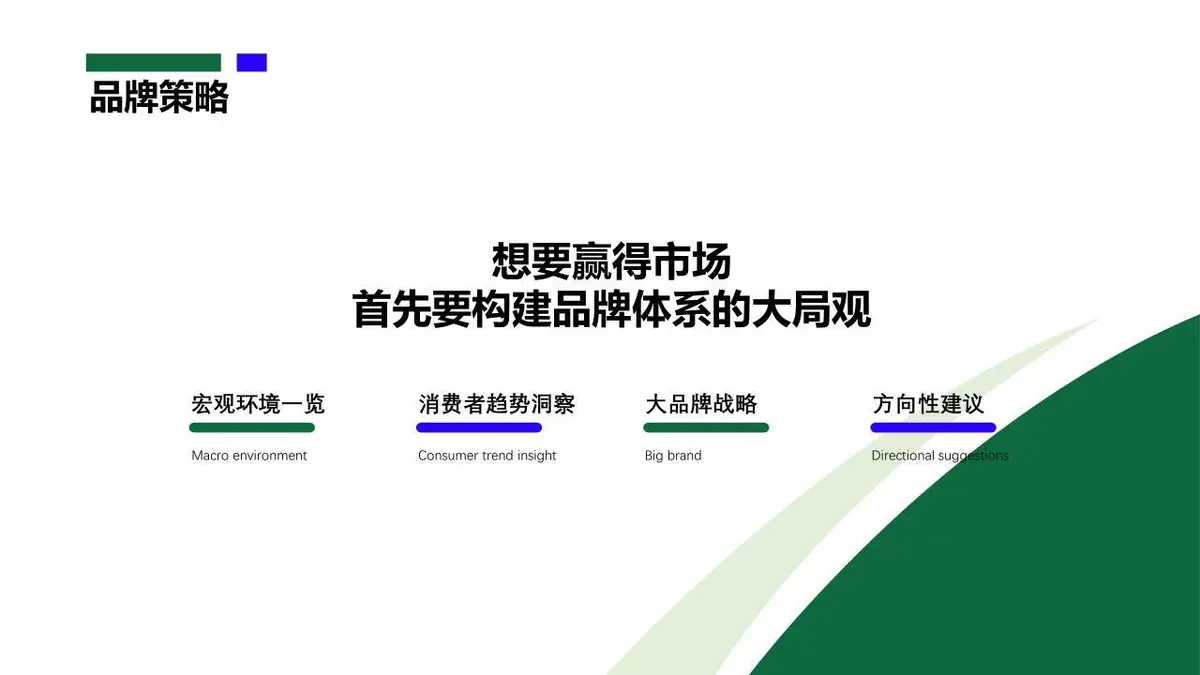 品牌策略

想要赢得市场
首先要构建品牌体系的大局观

宏观环境一览
Macro environment

消费者趋势洞察
Consumer trend insight

大品牌战略
Big brand

方向性建议
Directional suggestions